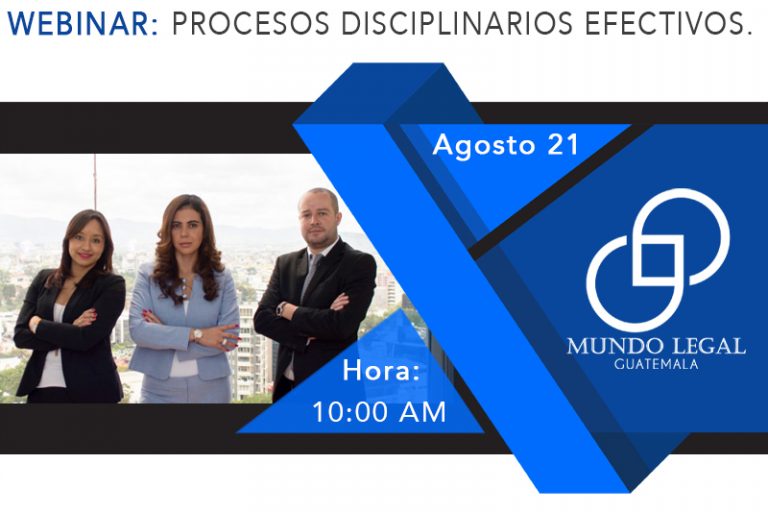 WEBINAR: PROCESOS DISCIPLINARIOS EFECTIVOS.

Agosto 21

Hora:
10:00 AM

MUNDO LEGAL
GUATEMALA